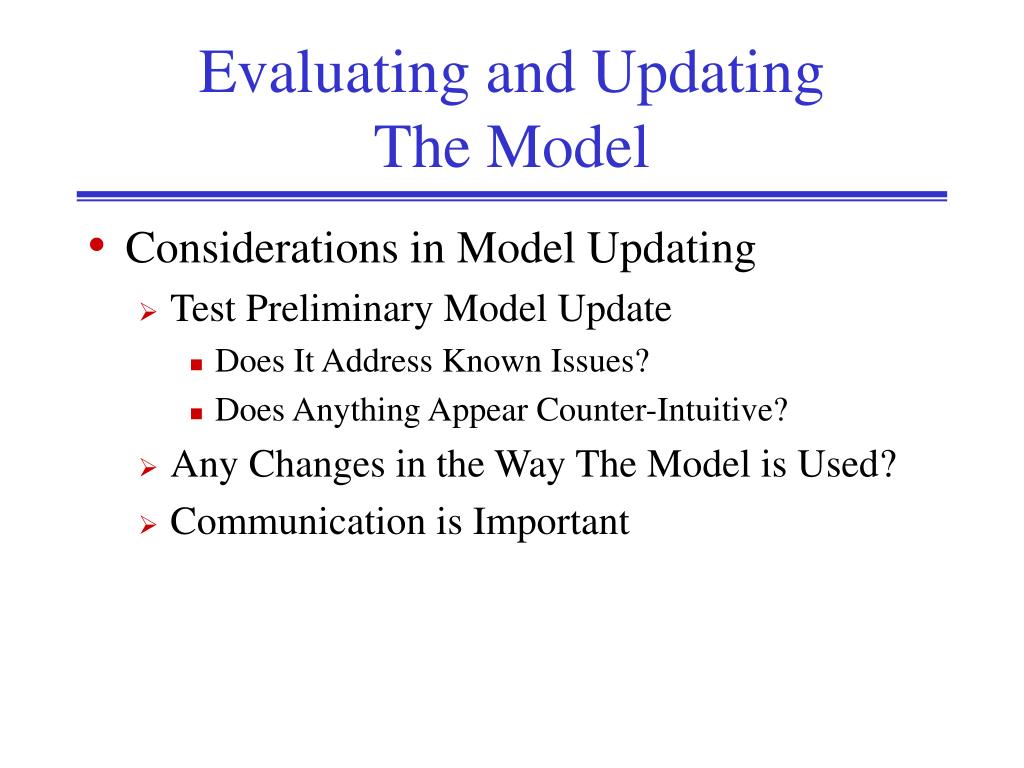 Evaluating and Updating
The Model

• Considerations in Model Updating
  ➢ Test Preliminary Model Update
    ▪ Does It Address Known Issues?
    ▪ Does Anything Appear Counter-Intuitive?
  ➢ Any Changes in the Way The Model is Used?
  ➢ Communication is Important